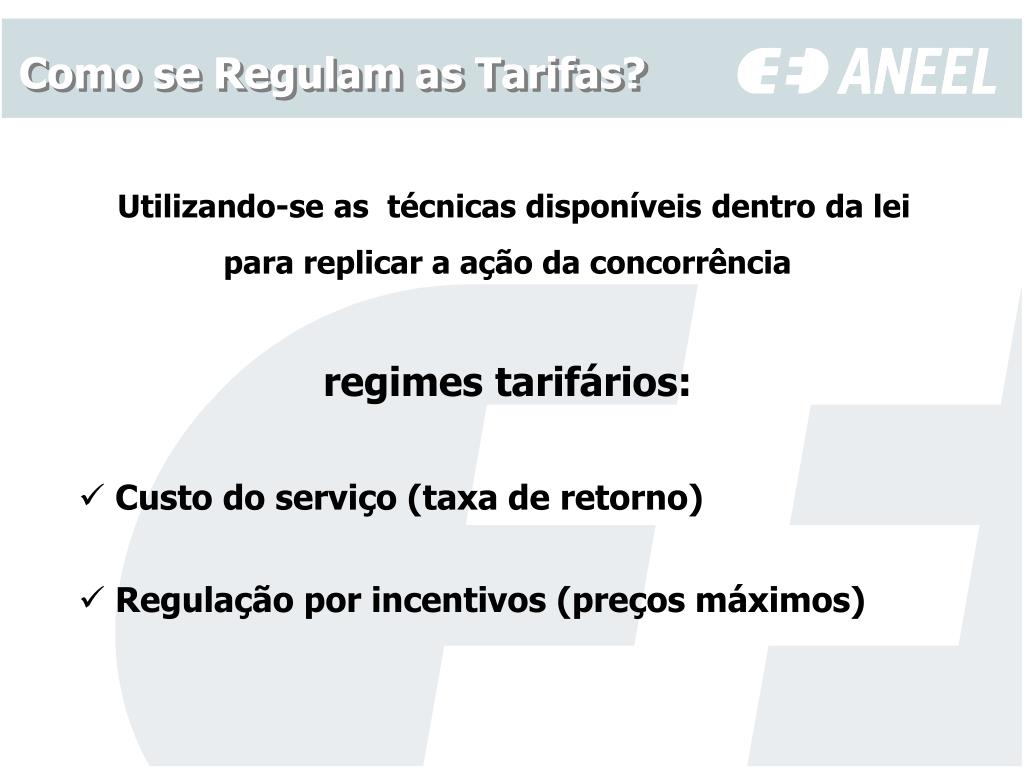 Como se Regulam as Tarifas?

ANEEL

Utilizando-se as técnicas disponíveis dentro da lei para replicar a ação da concorrência

regimes tarifários:

✓ Custo do serviço (taxa de retorno)

✓ Regulação por incentivos (preços máximos)